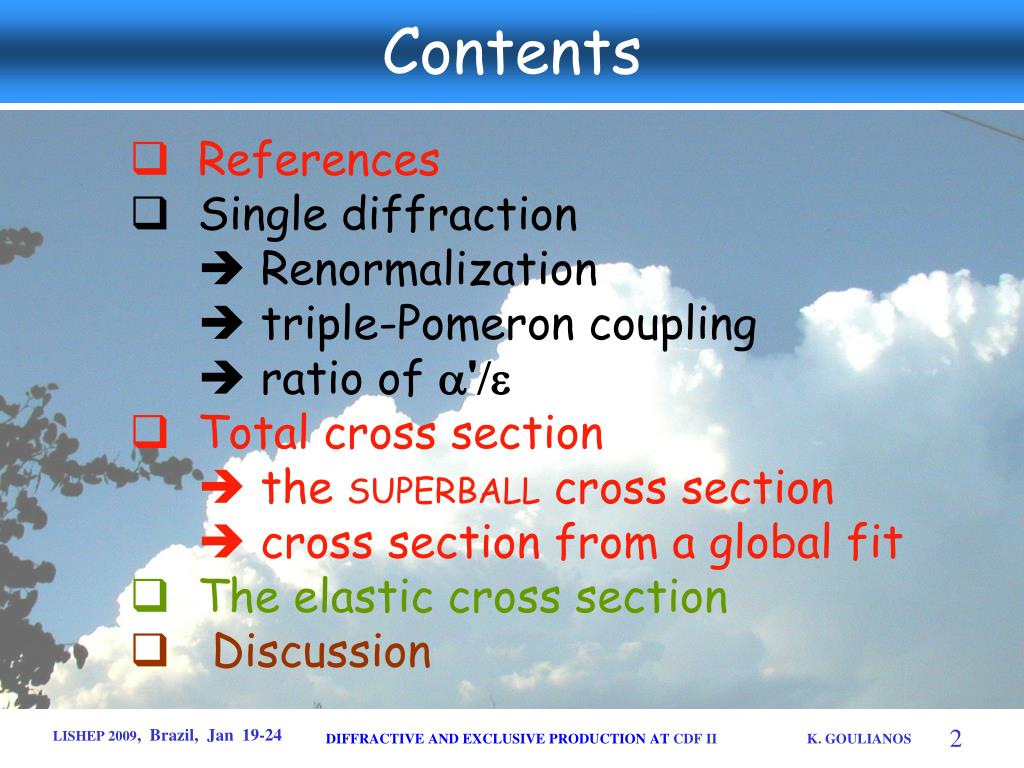 Contents

❑ References
❑ Single diffraction
➔ Renormalization
➔ triple-Pomeron coupling
➔ ratio of $\alpha'/\varepsilon$
❑ Total cross section
➔ the SUPERBALL cross section
➔ cross section from a global fit
❑ The elastic cross section
❑ Discussion

LISHEP 2009, Brazil, Jan 19-24 DIFFRACTIVE AND EXCLUSIVE PRODUCTION AT CDF II K. GOULIANOS 2